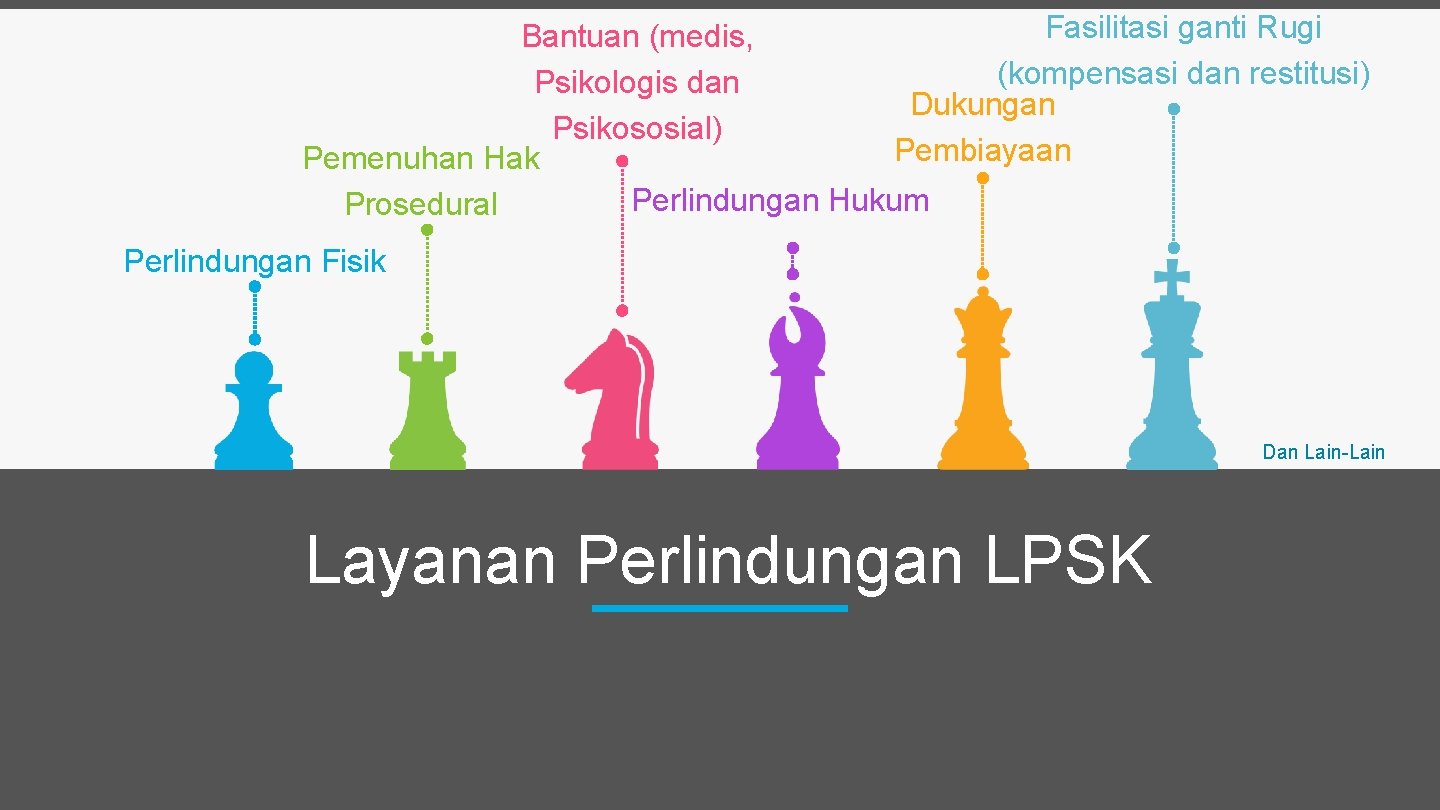 Perlindungan Fisik

Pemenuhan Hak Prosedural

Bantuan (medis, Psikologis dan Psikososial)

Perlindungan Hukum

Dukungan Pembiayaan

Fasilitasi ganti Rugi (kompensasi dan restitusi)

Dan Lain-Lain

Layanan Perlindungan LPSK